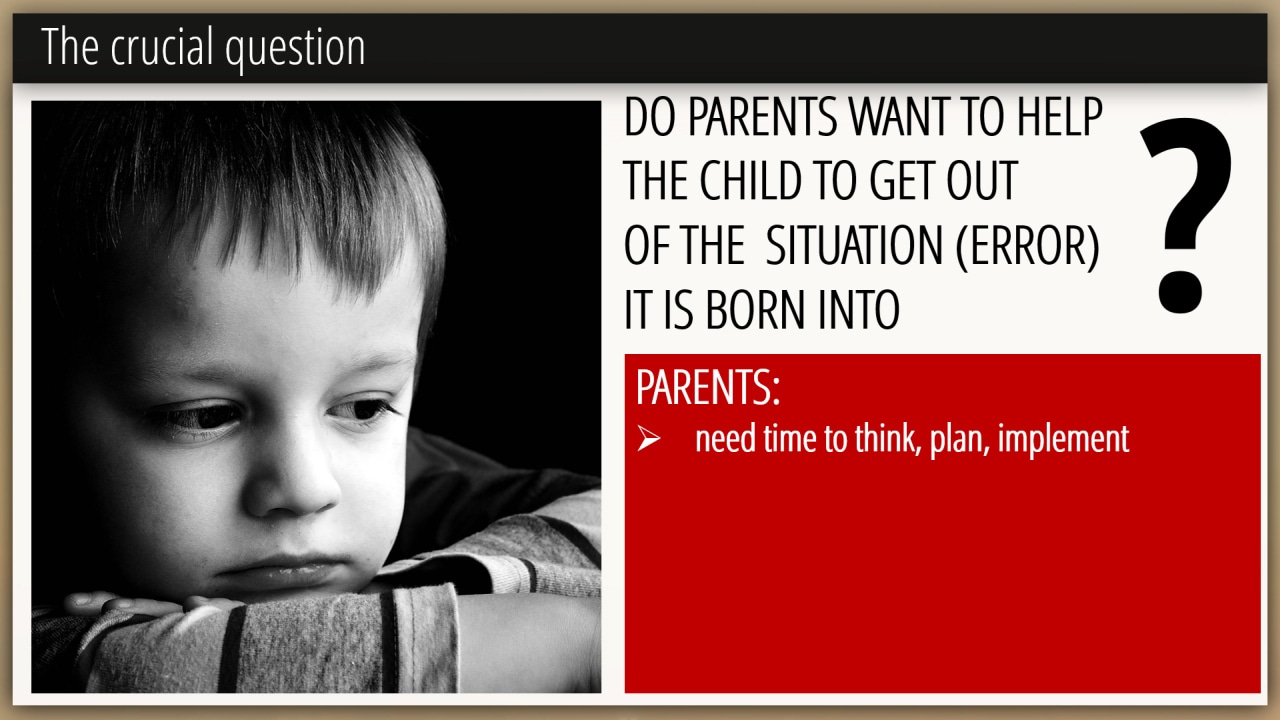 The crucial question

DO PARENTS WANT TO HELP THE CHILD TO GET OUT OF THE  SITUATION (ERROR) IT IS BORN INTO

?

PARENTS:

➢ need time to think, plan, implement